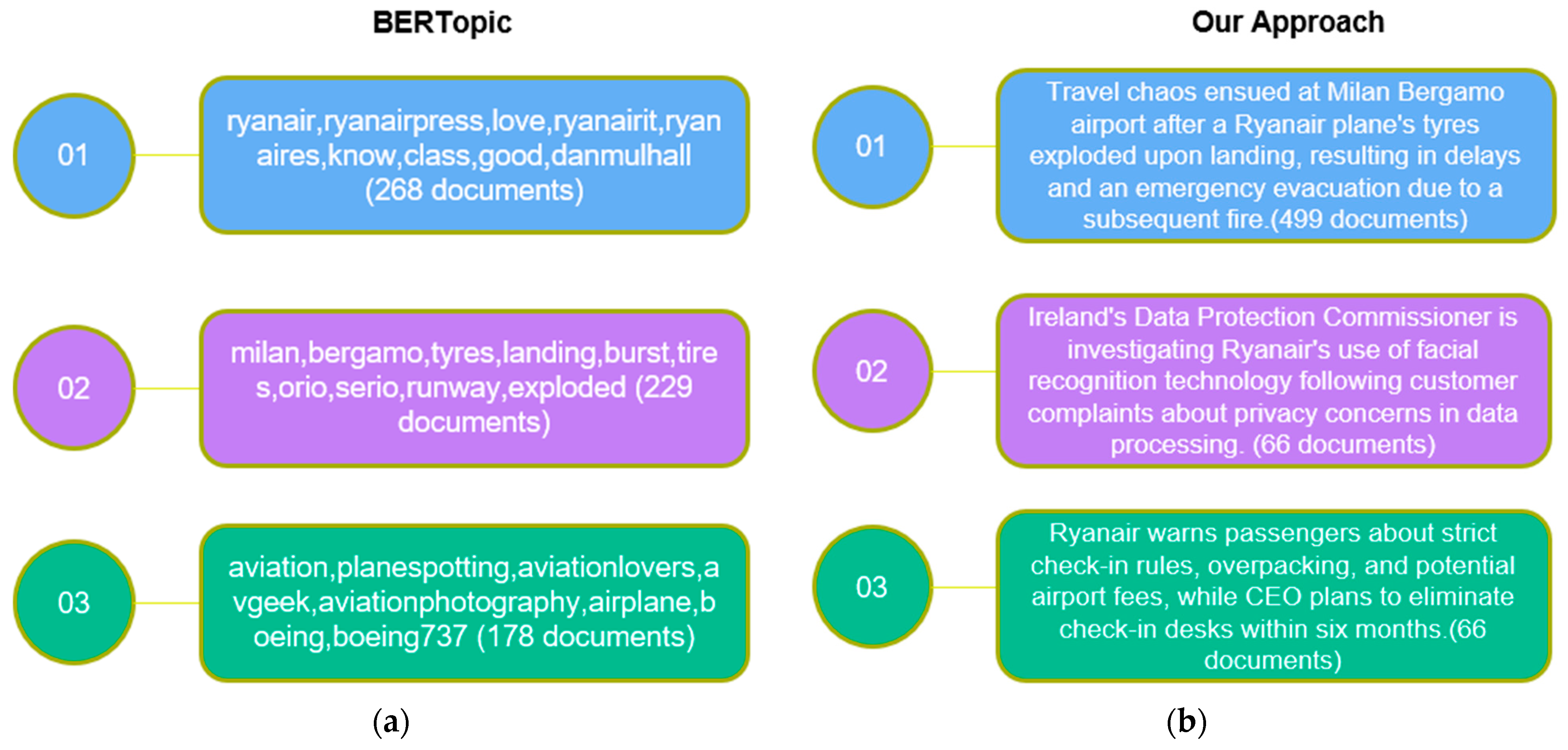 BERTopic

01

ryanair,ryanairpress,love,ryanairit,ryanaires,know,class,good,danmulhall (268 documents)

02

milan,bergamo,tyres,landing,burst,tires,orio,serio,runway,exploded (229 documents)

03

aviation,planespotting,aviationlovers,avgeek,aviationphotography,airplane,boeing,boeing737 (178 documents)

(a)

Our Approach

01

Travel chaos ensued at Milan Bergamo airport after a Ryanair plane's tyres exploded upon landing, resulting in delays and an emergency evacuation due to a subsequent fire.(499 documents)

02

Ireland's Data Protection Commissioner is investigating Ryanair's use of facial recognition technology following customer complaints about privacy concerns in data processing. (66 documents)

03

Ryanair warns passengers about strict check-in rules, overpacking, and potential airport fees, while CEO plans to eliminate check-in desks within six months.(66 documents)

(b)